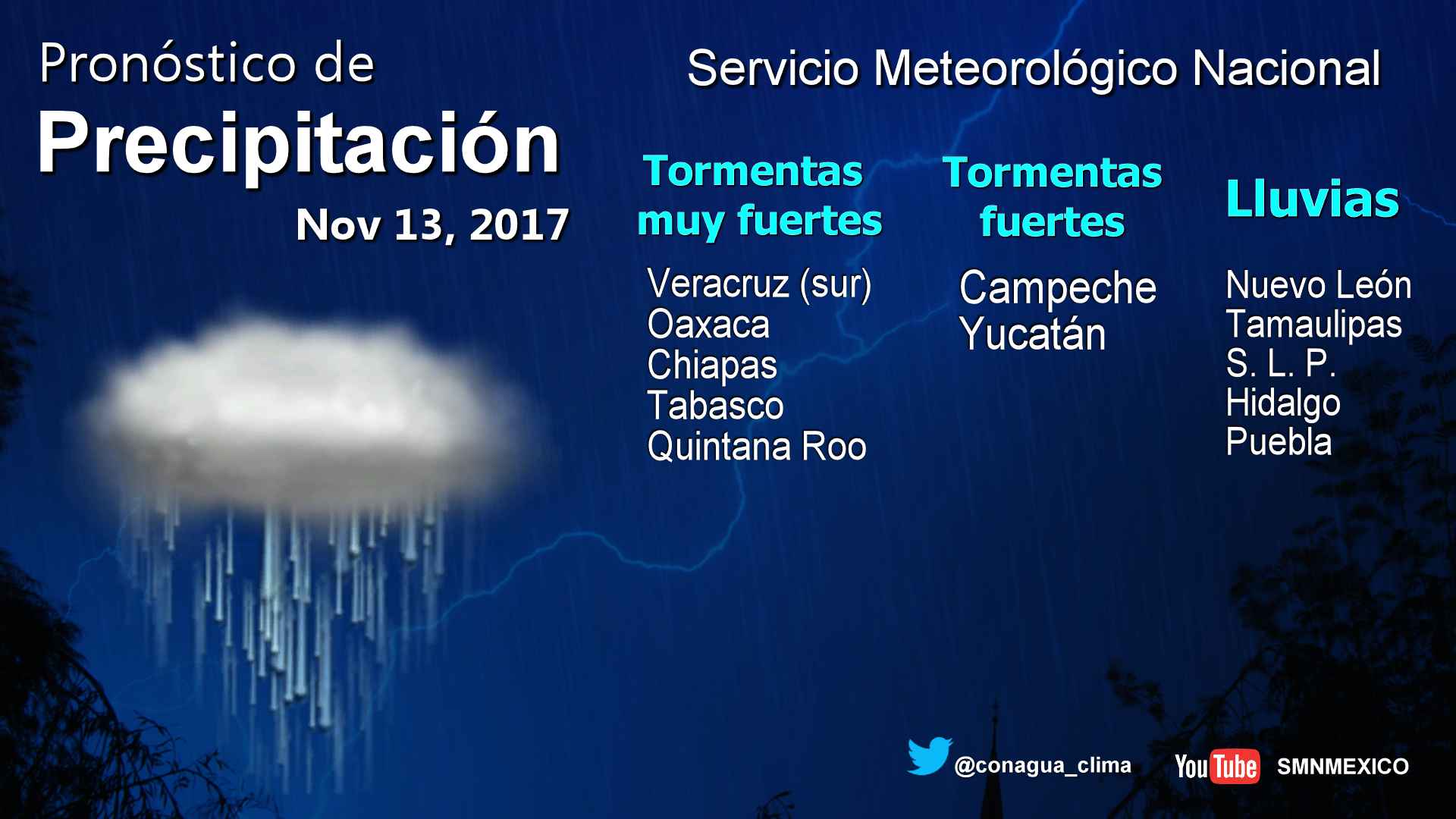 Pronóstico de
Precipitación
Nov 13, 2017

Servicio Meteorológico Nacional

Tormentas muy fuertes

Veracruz (sur)
Oaxaca
Chiapas
Tabasco
Quintana Roo

Tormentas fuertes

Campeche
Yucatán

Lluvias

Nuevo León
Tamaulipas
S. L. P.
Hidalgo
Puebla

@conagua_clima

YouTube SMNMEXICO